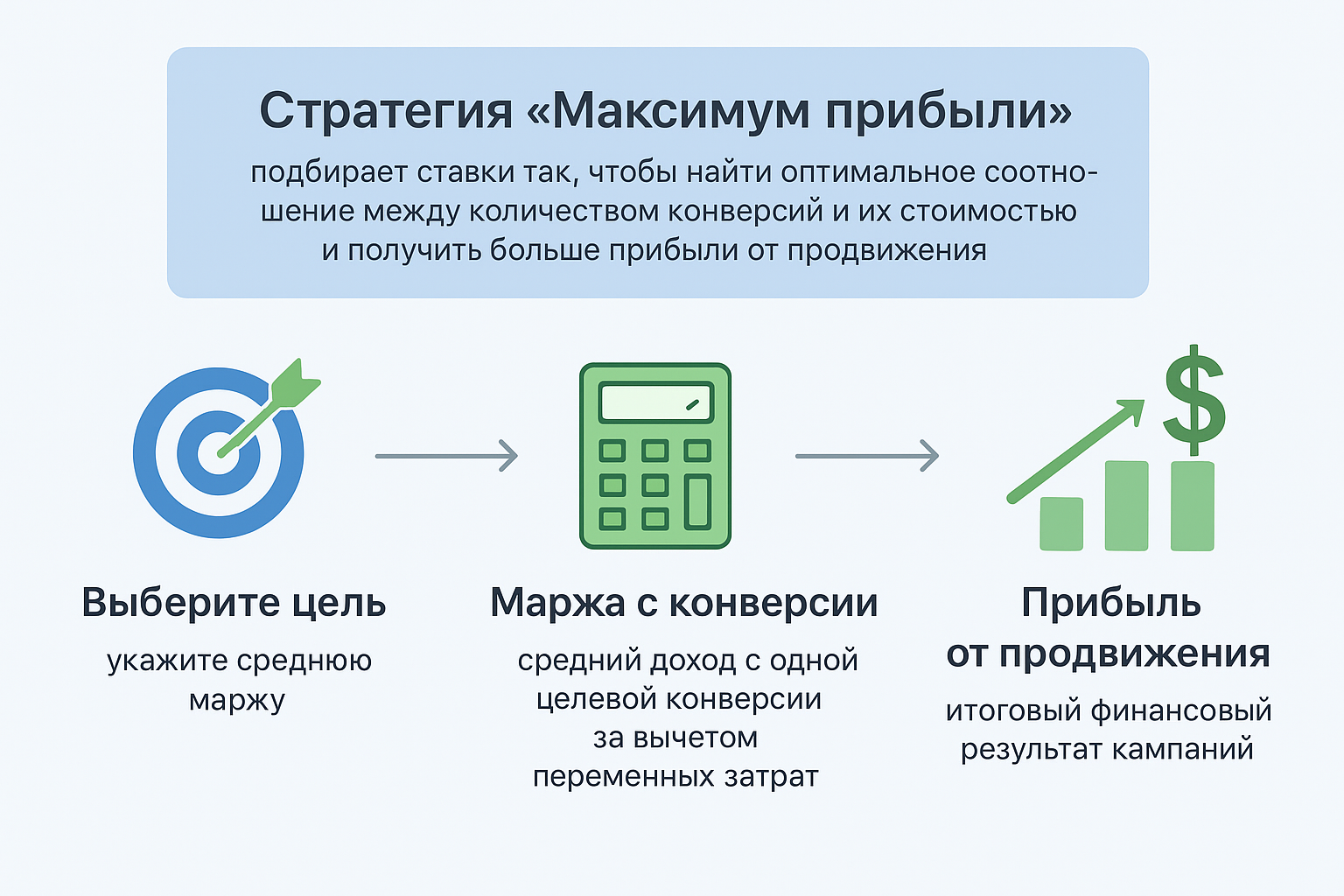 Стратегия «Максимум прибыли»

подбирает ставки так, чтобы найти оптимальное соотношение между количеством конверсий и их стоимостью и получить больше прибыли от продвижения

$

Выберите цель

укажите среднюю маржу

Маржа с конверсии

средний доход с одной целевой конверсии за вычетом переменных затрат

Прибыль от продвижения

итоговый финансовый результат кампаний